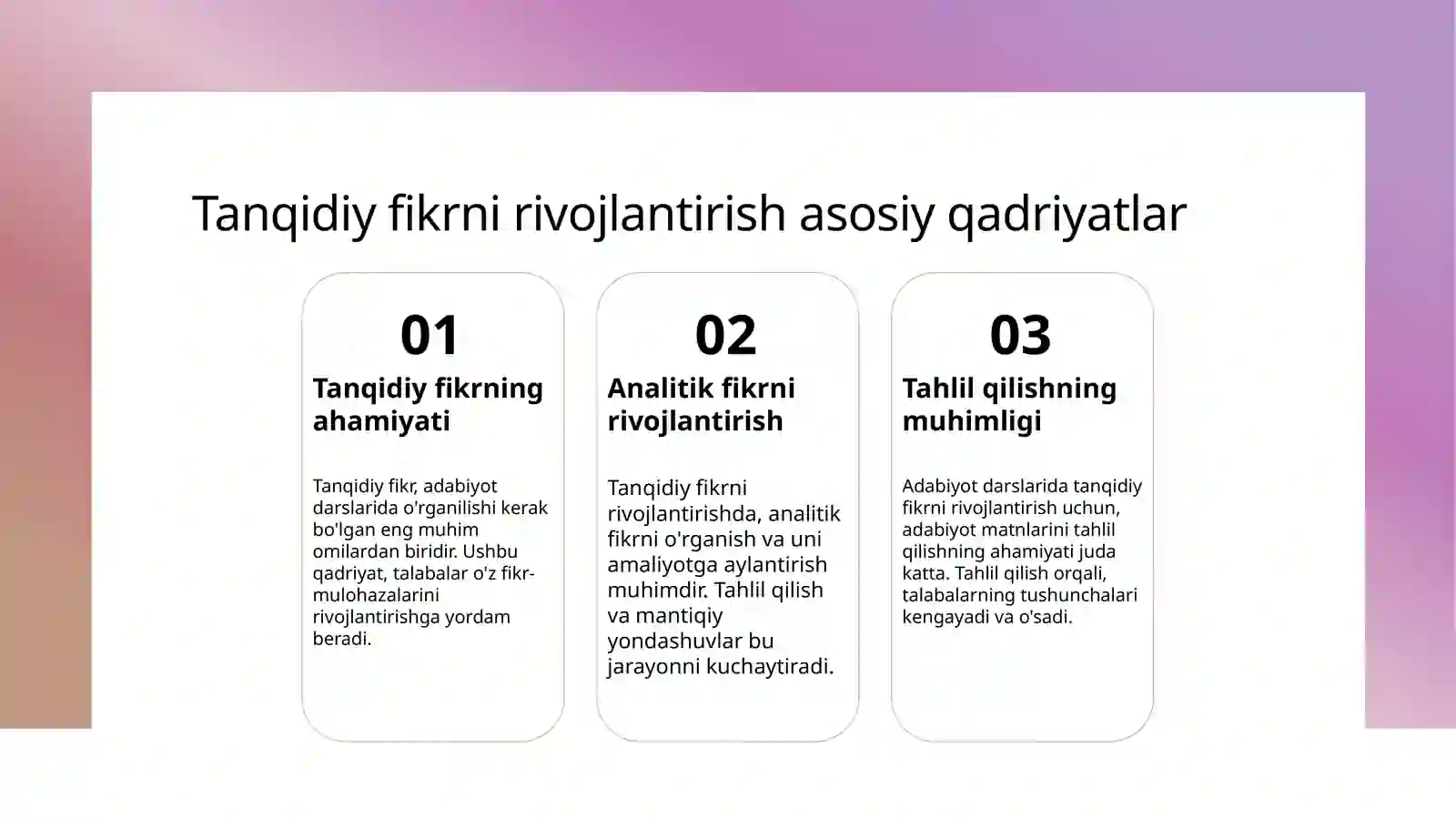 Tanqidiy fikrni rivojlantirish asosiy qadriyatlar

01

Tanqidiy fikrning ahamiyati

Tanqidiy fikr, adabiyot darslarida o'rganilishi kerak bo'lgan eng muhim omilardan biridir. Ushbu qadriyat, talabalar o'z fikr-mulohazalarini rivojlantirishga yordam beradi.

02

Analitik fikrni rivojlantirish

Tanqidiy fikrni rivojlantirishda, analitik fikrni o'rganish va uni amaliyotga aylantirish muhimdir. Tahlil qilish va mantiqiy yondashuvlar bu jarayonni kuchaytiradi.

03

Tahlil qilishning muhimligi

Adabiyot darslarida tanqidiy fikrni rivojlantirish uchun, adabiyot matnlarini tahlil qilishning ahamiyati juda katta. Tahlil qilish orqali, talabalarning tushunchalari kengayadi va o'sadi.